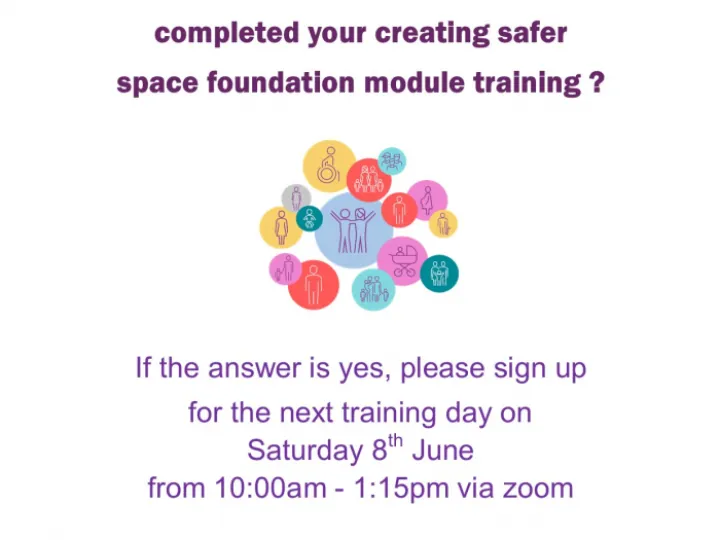 completed your creating safer space foundation module training ?

If the answer is yes, please sign up for the next training day on Saturday 8$^{th}$ June from 10:00am - 1:15pm via zoom